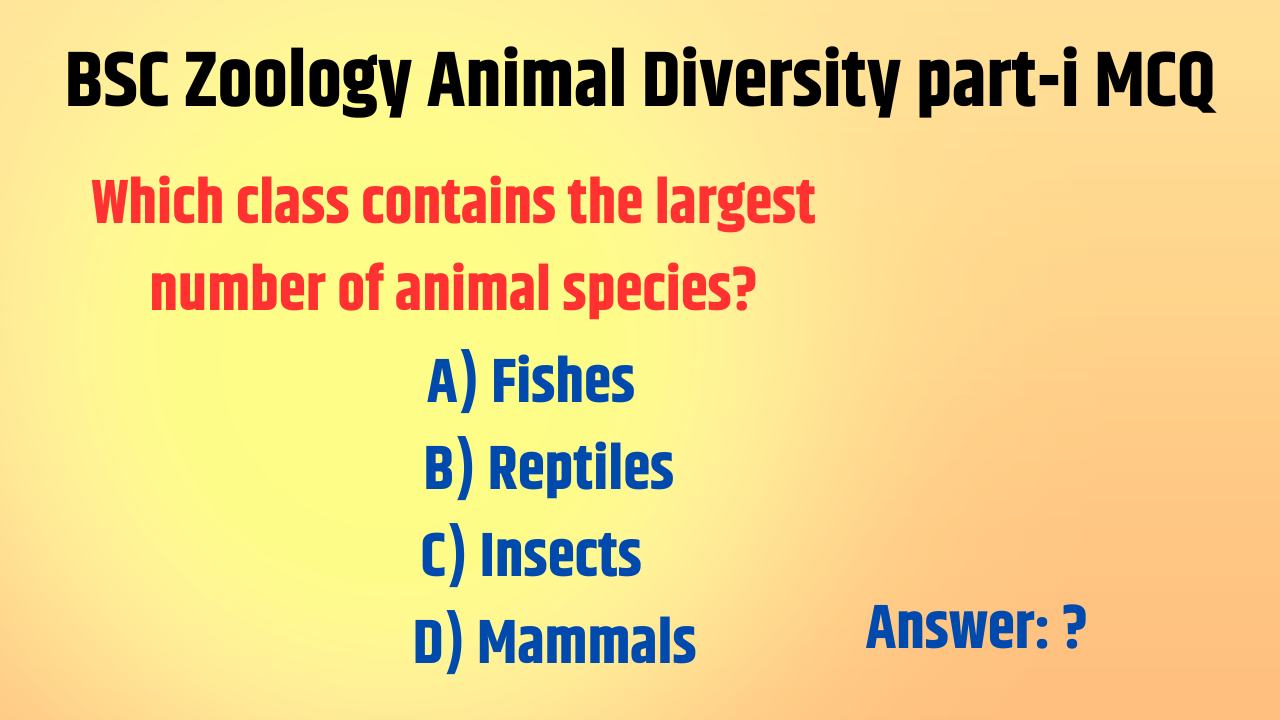 BSC Zoology Animal Diversity part-i MCQ

Which class contains the largest number of animal species?

A) Fishes

B) Reptiles

C) Insects

D) Mammals

Answer: ?